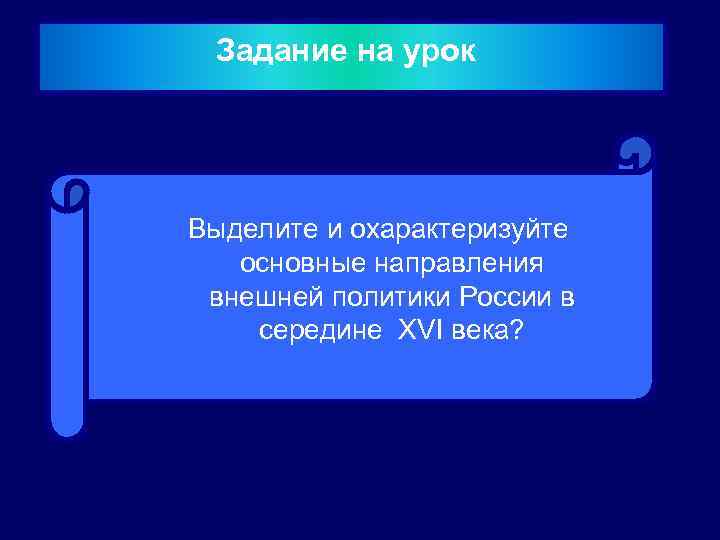 Задание на урок

Выделите и охарактеризуйте основные направления внешней политики России в середине XVI века?